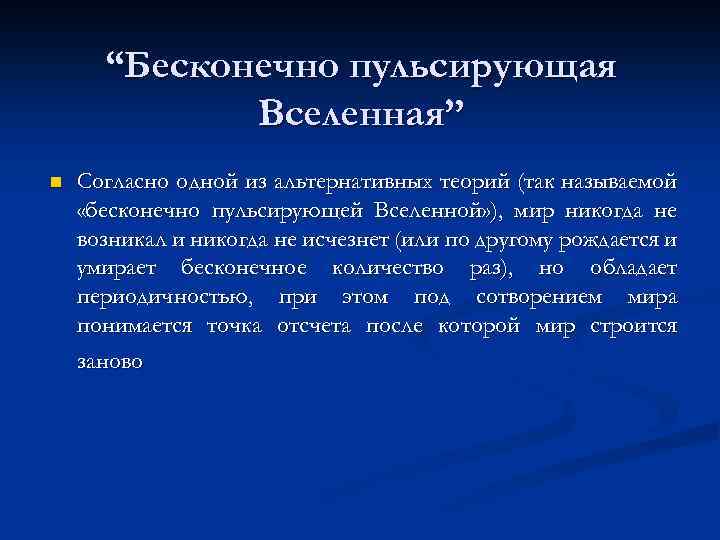 “Бесконечно пульсирующая Вселенная”

Согласно одной из альтернативных теорий (так называемой «бесконечно пульсирующей Вселенной»), мир никогда не возникал и никогда не исчезнет (или по другому рождается и умирает бесконечное количество раз), но обладает периодичностью, при этом под сотворением мира понимается точка отсчета после которой мир строится заново